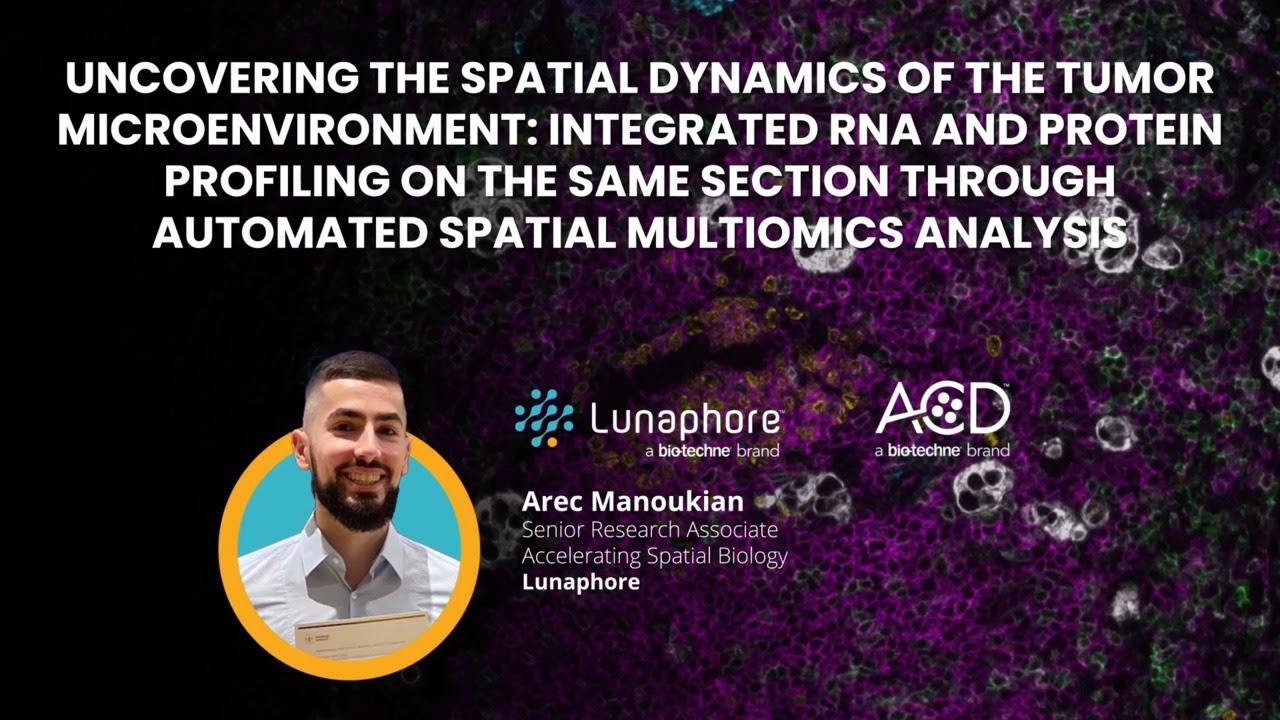 UNCOVERING THE SPATIAL DYNAMICS OF THE TUMOR MICROENVIRONMENT: INTEGRATED RNA AND PROTEIN PROFILING ON THE SAME SECTION THROUGH AUTOMATED SPATIAL MULTIOMICS ANALYSIS

Lunaphore
a bio-techne brand

ACD
a bio-techne brand

Arec Manoukian
Senior Research Associate
Accelerating Spatial Biology
Lunaphore